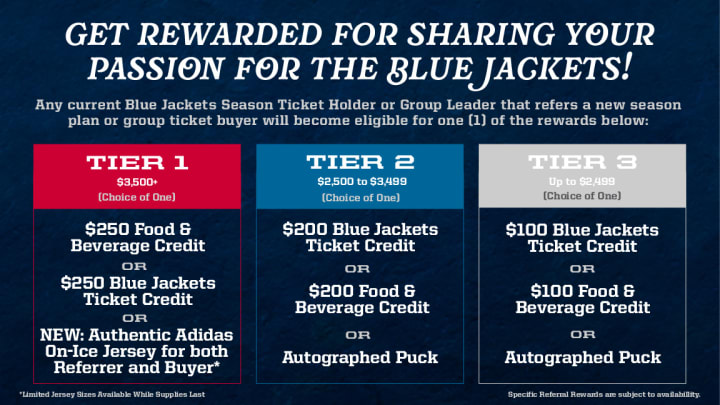 GET REWARDED FOR SHARING YOUR PASSION FOR THE BLUE JACKETS!

Any current Blue Jackets Season Ticket Holder or Group Leader that refers a new season plan or group ticket buyer will become eligible for one (1) of the rewards below:

TIER 1
$3,500+
(Choice of One)

$250 Food & Beverage Credit
OR
$250 Blue Jackets Ticket Credit
OR
NEW: Authentic Adidas On-Ice Jersey for both Referrer and Buyer*

TIER 2
$2,500 to $3,499
(Choice of One)

$200 Blue Jackets Ticket Credit
OR
$200 Food & Beverage Credit
OR
Autographed Puck

TIER 3
Up to $2,499
(Choice of One)

$100 Blue Jackets Ticket Credit
OR
$100 Food & Beverage Credit
OR
Autographed Puck

*Limited Jersey Sizes Available While Supplies Last

Specific Referral Rewards are subject to availability.